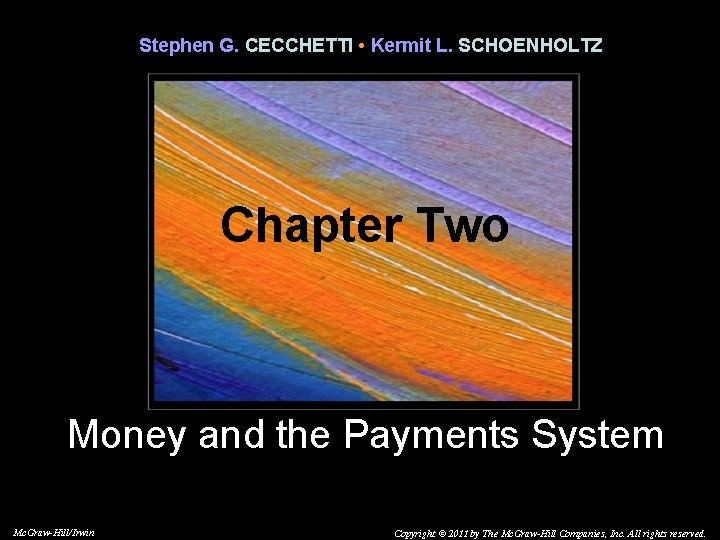 Stephen G. CECCHETTI • Kermit L. SCHOENHOLTZ

Chapter Two

Money and the Payments System

McGraw-Hill/Irwin

Copyright © 2011 by The McGraw-Hill Companies, Inc. All rights reserved.